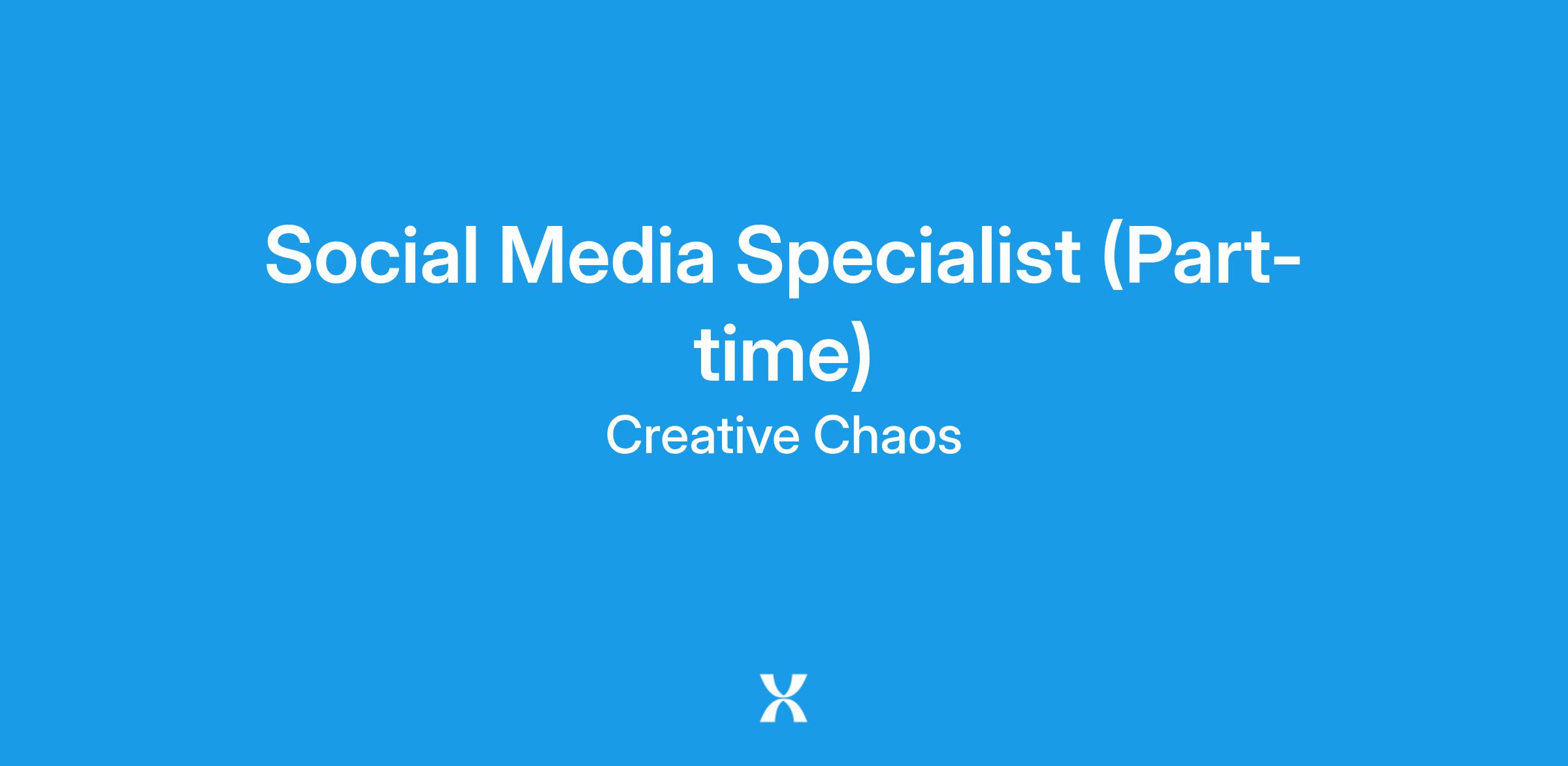 Social Media Specialist (Part-time)

Creative Chaos